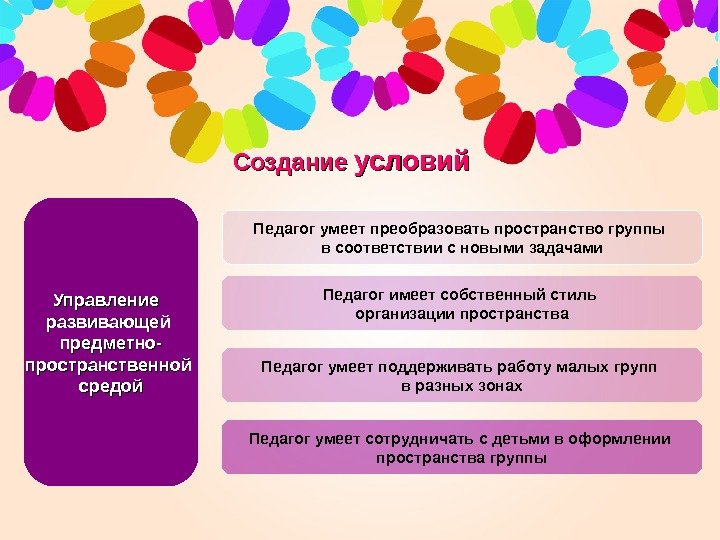 Создание условий

Управление развивающей предметно-пространственной средой

Педагог умеет преобразовать пространство группы в соответствии с новыми задачами

Педагог имеет собственный стиль организации пространства

Педагог умеет поддерживать работу малых групп в разных зонах

Педагог умеет сотрудничать с детьми в оформлении пространства группы